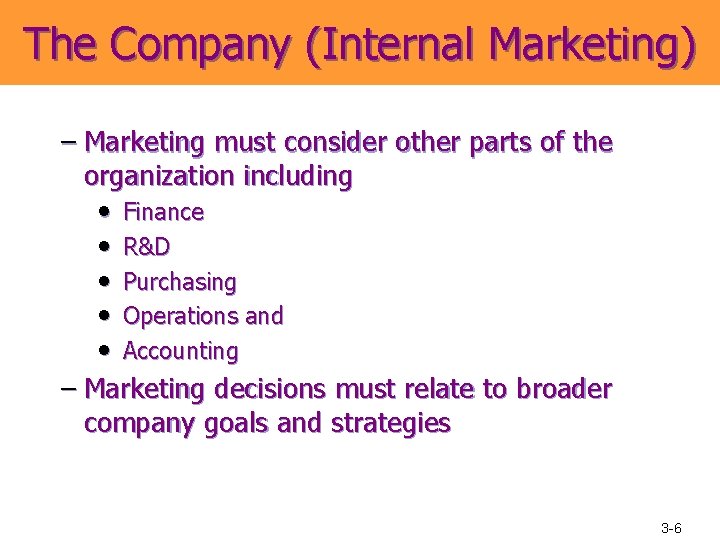 The Company (Internal Marketing)

– Marketing must consider other parts of the organization including
• Finance
• R&D
• Purchasing
• Operations and
• Accounting
– Marketing decisions must relate to broader company goals and strategies

3-6